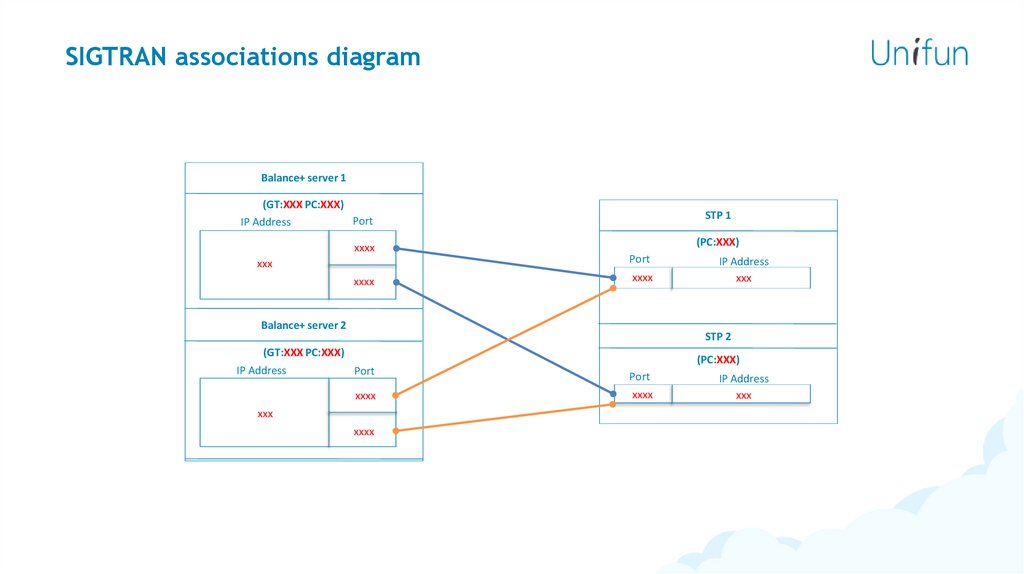 SIGTRAN associations diagram

Unifun

Balance+ server 1

(GT:XXX PC:XXX)

IP Address

Port

xxx

xxxx

xxxx

Balance+ server 2

(GT:XXX PC:XXX)

IP Address

Port

xxx

xxxx

xxxx

STP 1

(PC:XXX)

Port

IP Address

xxxx

xxx

STP 2

(PC:XXX)

Port

IP Address

xxxx

xxx